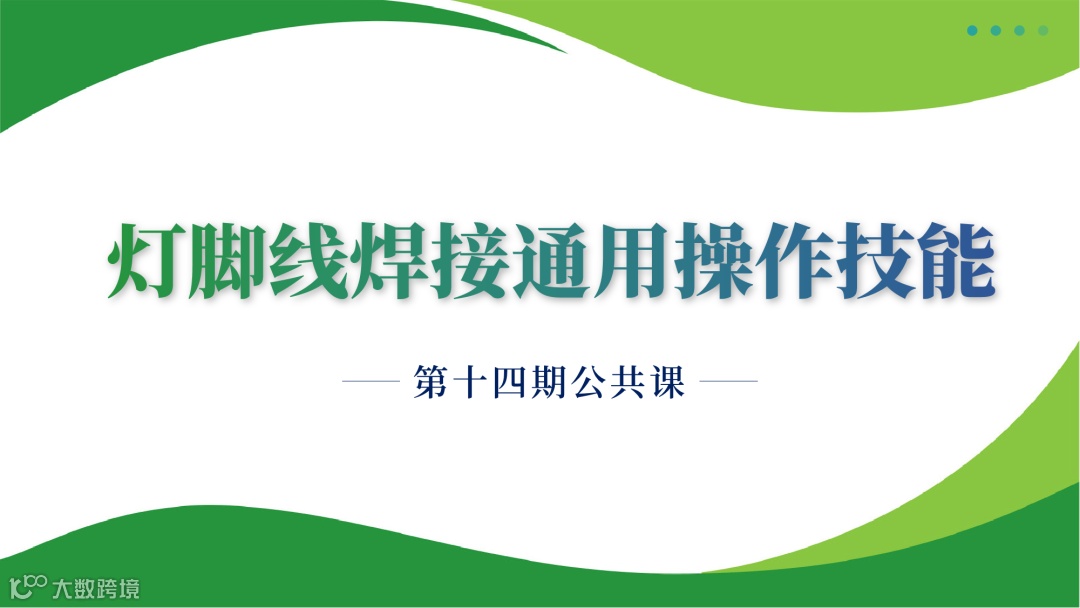 灯脚线焊接通用操作技能

第十四期公共课

大数跨境